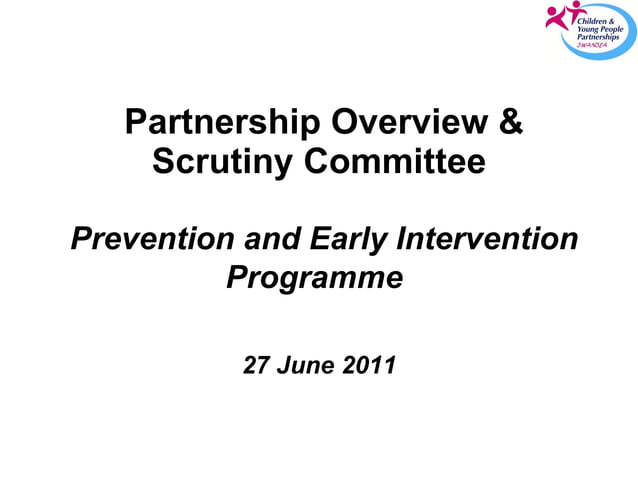 Children & Young People Partnerships SWANSEA

Partnership Overview & Scrutiny Committee

Prevention and Early Intervention Programme

27 June 2011